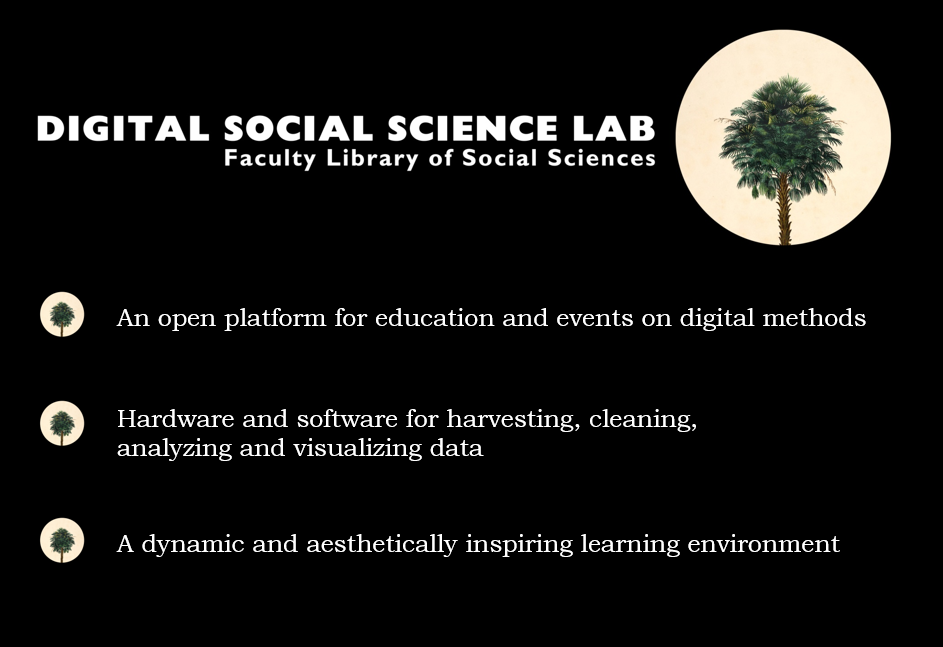 DIGITAL SOCIAL SCIENCE LAB
Faculty Library of Social Sciences

An open platform for education and events on digital methods

Hardware and software for harvesting, cleaning, analyzing and visualizing data

A dynamic and aesthetically inspiring learning environment